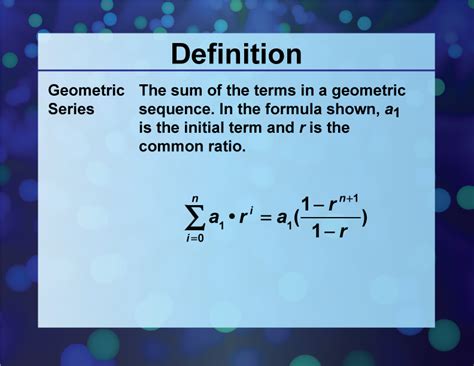 Definition

Geometric Series

The sum of the terms in a geometric sequence. In the formula shown, $a_1$ is the initial term and $r$ is the common ratio.

$\sum_{i=0}^{n} a_1 \cdot r^i = a_1(\frac{1-r^{n+1}}{1-r})$